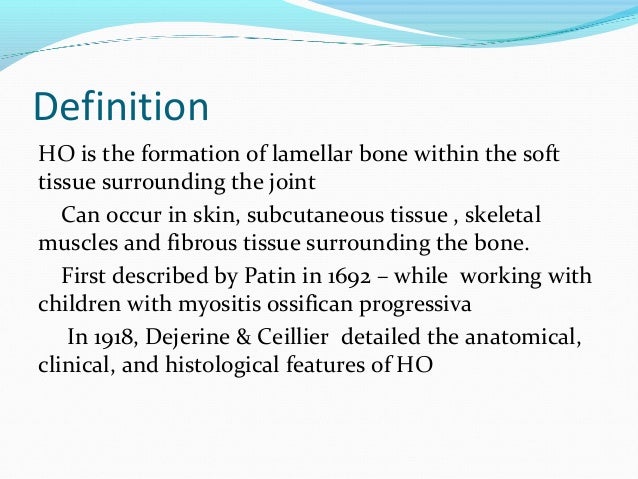 Definition

HO is the formation of lamellar bone within the soft tissue surrounding the joint

Can occur in skin, subcutaneous tissue , skeletal muscles and fibrous tissue surrounding the bone.

First described by Patin in 1692 – while working with children with myositis ossifican progressiva

In 1918, Dejerine & Ceillier detailed the anatomical, clinical, and histological features of HO